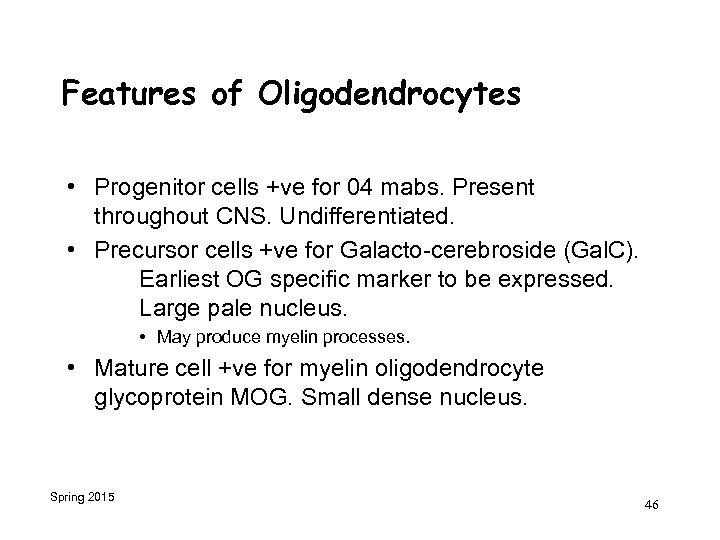 Features of Oligodendrocytes

• Progenitor cells +ve for 04 mabs. Present throughout CNS. Undifferentiated.

• Precursor cells +ve for Galacto-cerebroside (GalC).
Earliest OG specific marker to be expressed.
Large pale nucleus.
• May produce myelin processes.

• Mature cell +ve for myelin oligodendrocyte glycoprotein MOG. Small dense nucleus.

Spring 2015

46